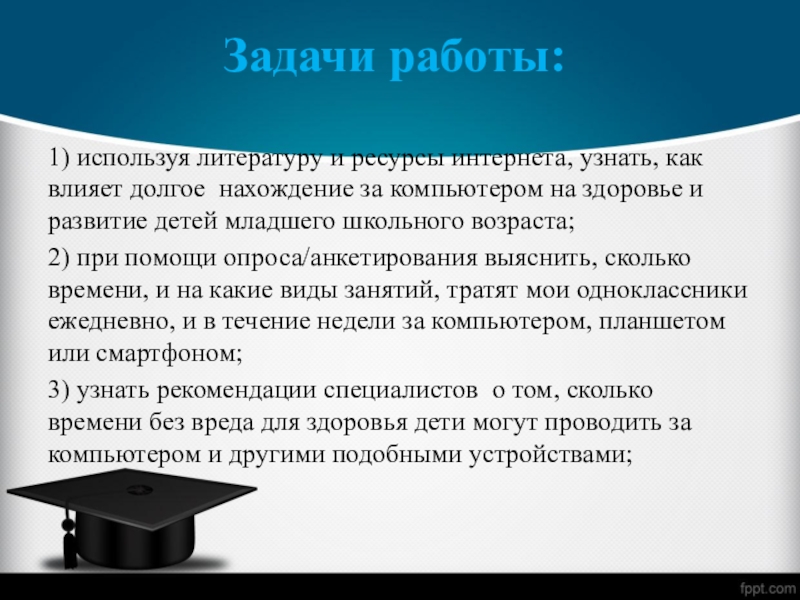 Задачи работы:

1) используя литературу и ресурсы интернета, узнать, как влияет долгое нахождение за компьютером на здоровье и развитие детей младшего школьного возраста;

2) при помощи опроса/анкетирования выяснить, сколько времени, и на какие виды занятий, тратят мои одноклассники ежедневно, и в течение недели за компьютером, планшетом или смартфоном;

3) узнать рекомендации специалистов о том, сколько времени без вреда для здоровья дети могут проводить за компьютером и другими подобными устройствами;

fppt.com